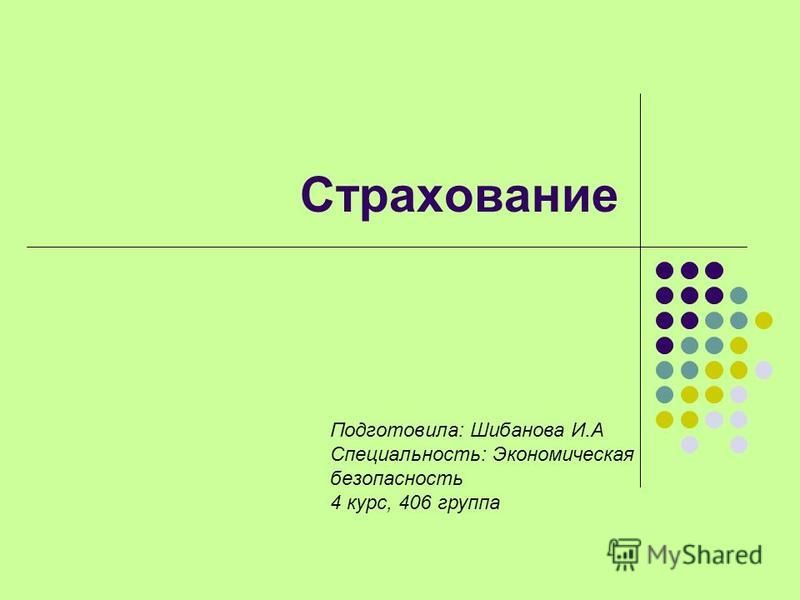 Страхование

Подготовила: Шибанова И.А
Специальность: Экономическая безопасность
4 курс, 406 группа

MyShared